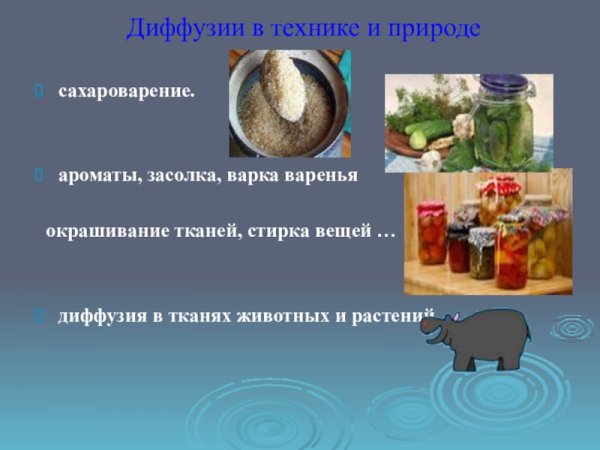 Диффузии в технике и природе

сахароварение.

ароматы, засолка, варка варенья

окрашивание тканей, стирка вещей …

диффузия в тканях животных и растений